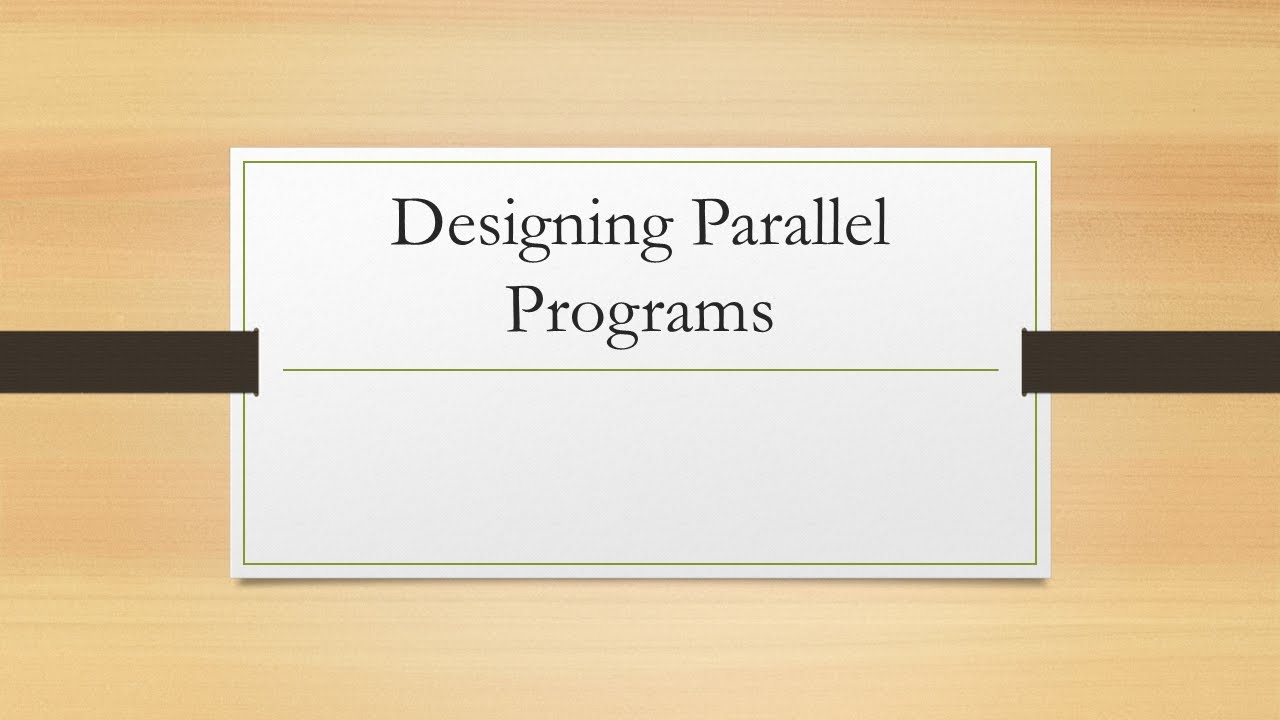 Designing Parallel Programs